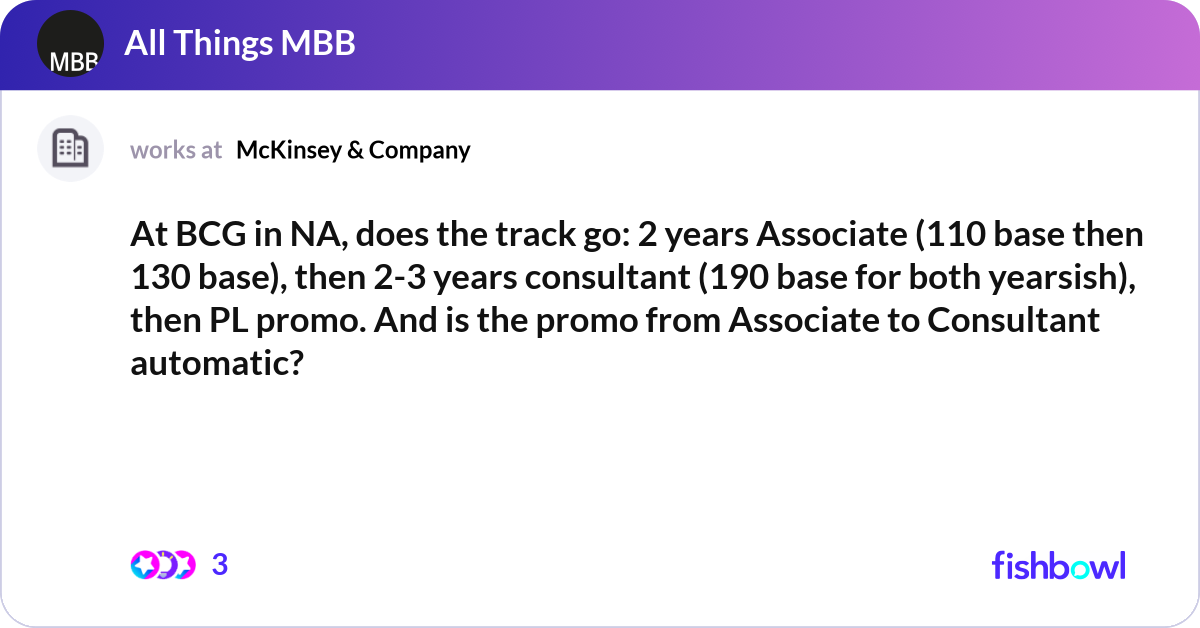 MBB

All Things MBB

works at McKinsey & Company

At BCG in NA, does the track go: 2 years Associate (110 base then 130 base), then 2-3 years consultant (190 base for both yearsish), then PL promo. And is the promo from Associate to Consultant automatic?

3

fishbowl